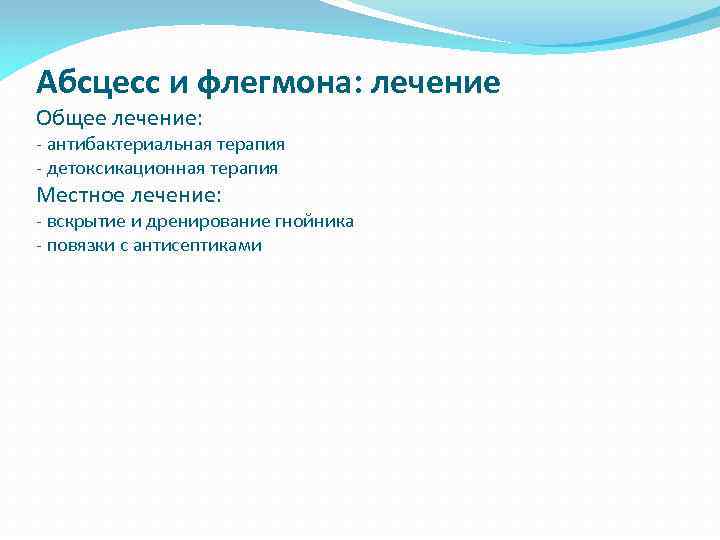 Абсцесс и флегмона: лечение

Общее лечение:

- антибактериальная терапия
- детоксикационная терапия

Местное лечение:

- вскрытие и дренирование гнойника
- повязки с антисептиками